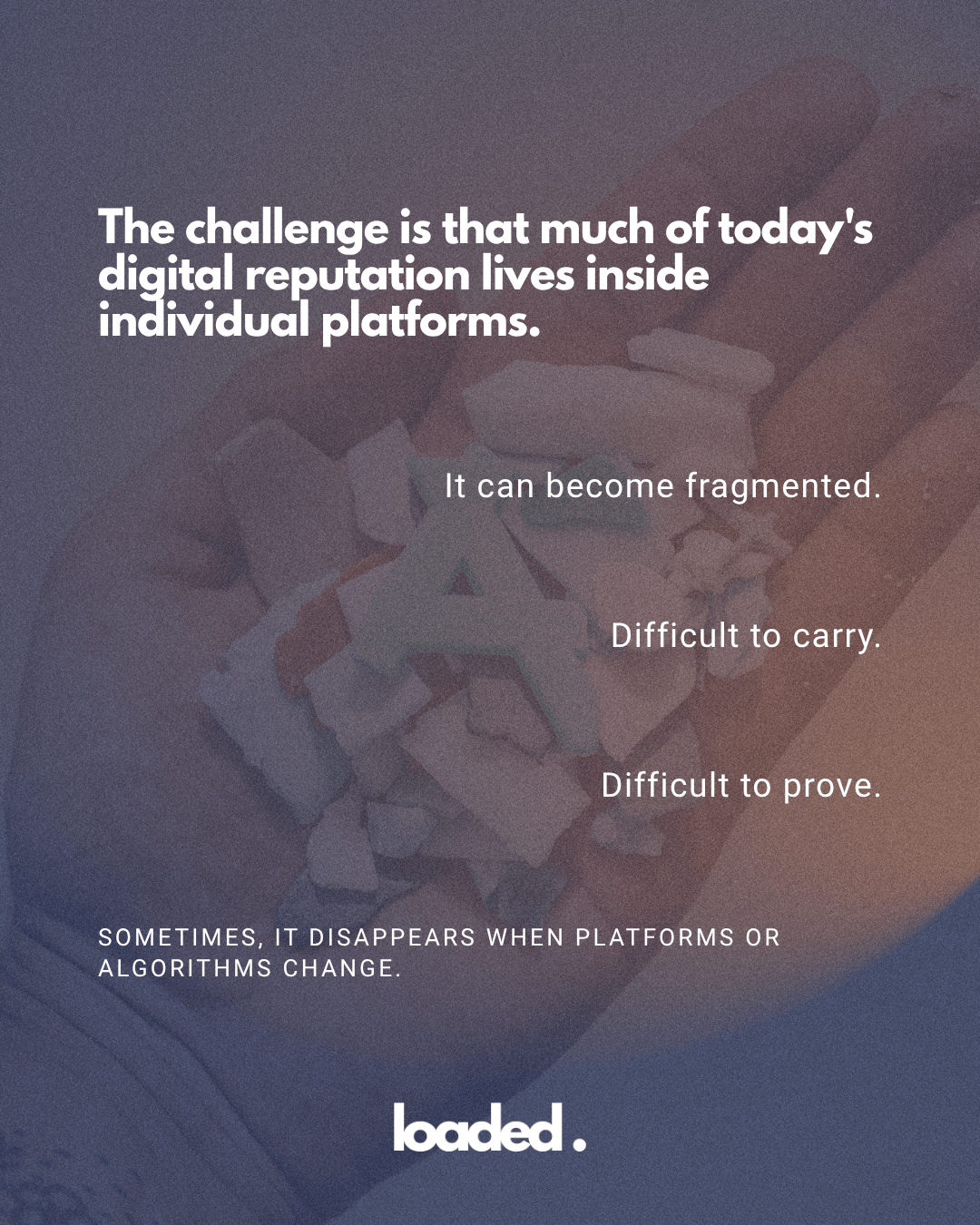 The challenge is that much of today's digital reputation lives inside individual platforms.

It can become fragmented.

Difficult to carry.

Difficult to prove.

SOMETIMES, IT DISAPPEARS WHEN PLATFORMS OR ALGORITHMS CHANGE.

loaded.